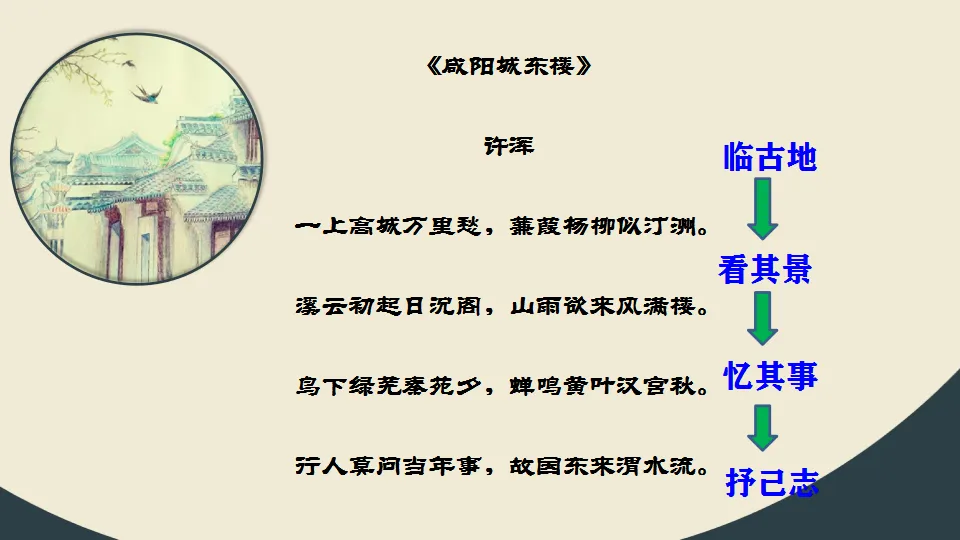 《咸阳城东楼》

许浑

一上高城万里愁，蒹葭杨柳似汀洲。

溪云初起日沉阁，山雨欲来风满楼。

鸟下绿芜秦苑夕，蝉鸣黄叶汉宫秋。

行人莫问当年事，故国东来渭水流。

临古地

看其景

忆其事

抒己志